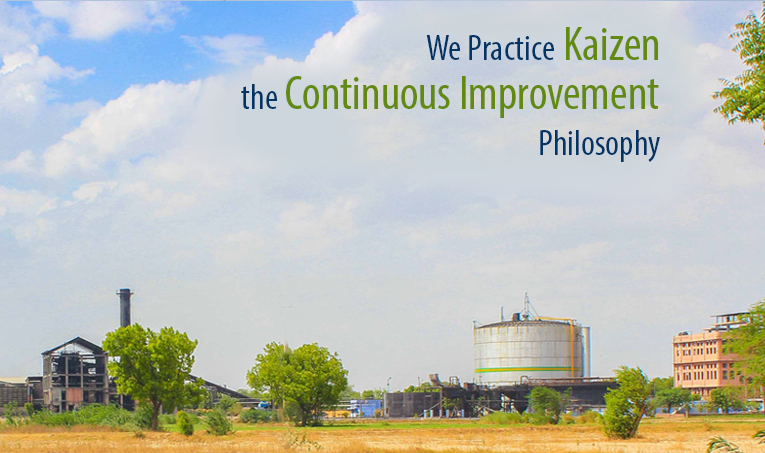 We Practice Kaizen
the Continuous Improvement
Philosophy